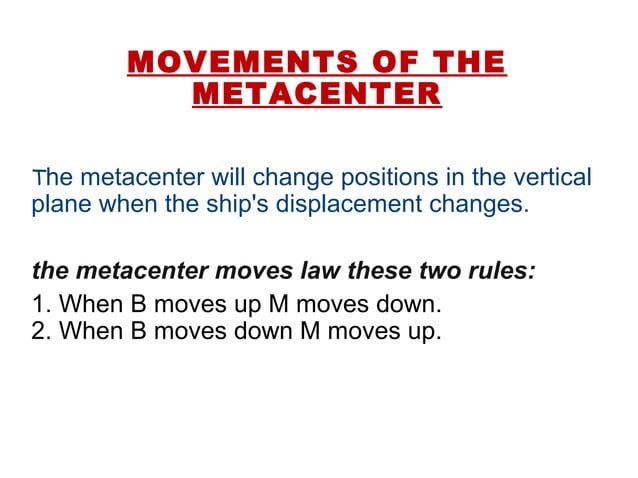 MOVEMENTS OF THE METACENTER

The metacenter will change positions in the vertical plane when the ship's displacement changes.

the metacenter moves law these two rules:
1. When B moves up M moves down.
2. When B moves down M moves up.